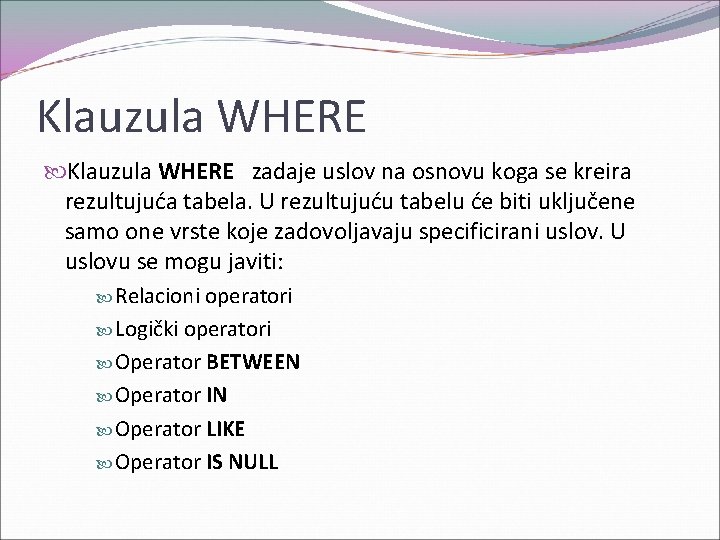 Klauzula WHERE

Klauzula WHERE zadaje uslov na osnovu koga se kreira rezultujuća tabela. U rezultujuću tabelu će biti uključene samo one vrste koje zadovoljavaju specificirani uslov. U uslovu se mogu javiti:

Relacioni operatori
Logički operatori
Operator BETWEEN
Operator IN
Operator LIKE
Operator IS NULL